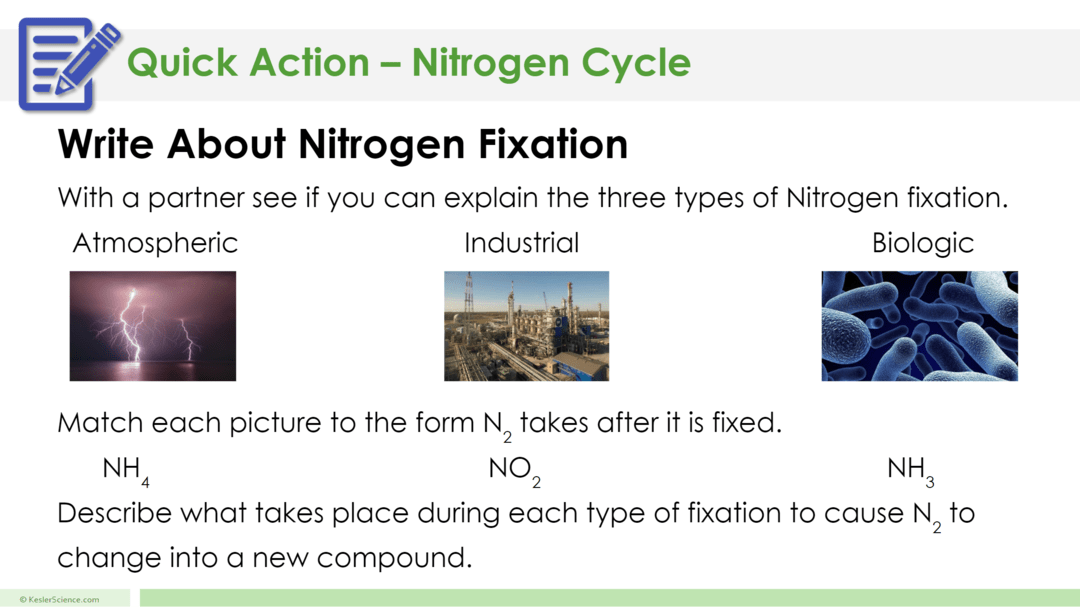 Quick Action – Nitrogen Cycle

Write About Nitrogen Fixation

With a partner see if you can explain the three types of Nitrogen fixation.

Atmospheric

Industrial

Biologic

Match each picture to the form $N_2$ takes after it is fixed.

$NH_4$

$NO_2$

$NH_3$

Describe what takes place during each type of fixation to cause $N_2$ to change into a new compound.

© KeslerScience.com